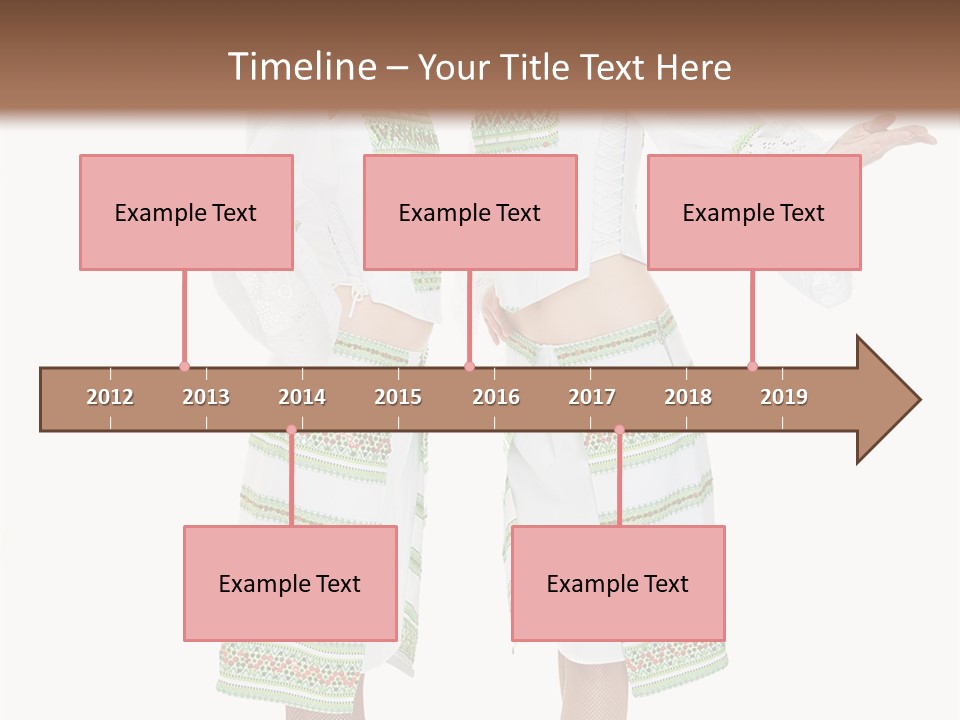 Timeline – Your Title Text Here

Example Text

Example Text

Example Text

2012
2013
2014
2015
2016
2017
2018
2019

Example Text

Example Text